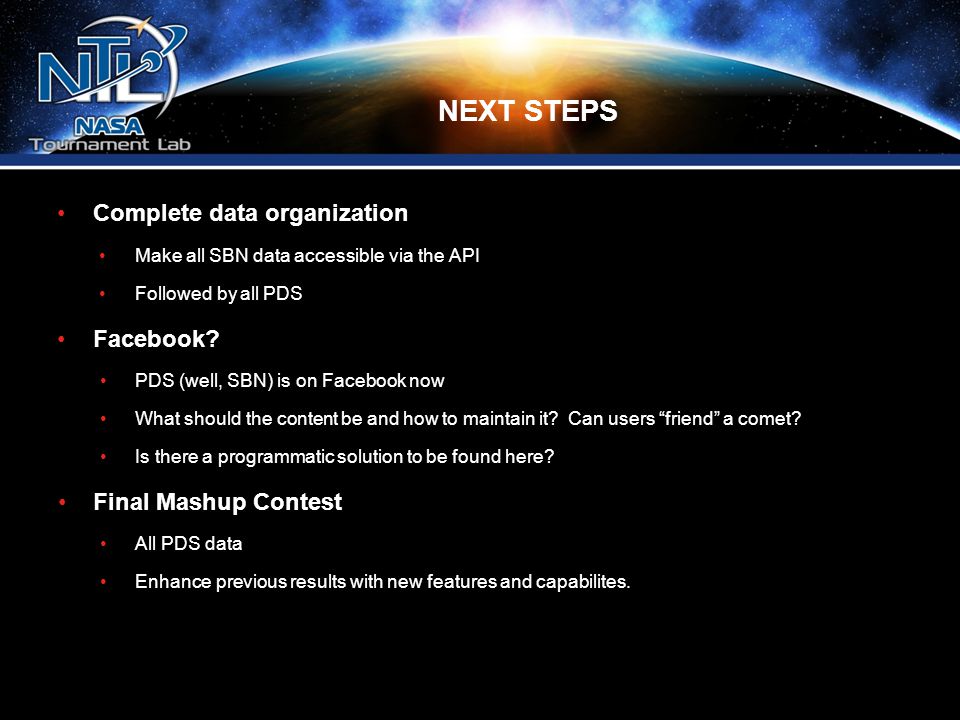 NTL
NASA
Tournament Lab

NEXT STEPS

• Complete data organization
  • Make all SBN data accessible via the API
  • Followed by all PDS
• Facebook?
  • PDS (well, SBN) is on Facebook now
  • What should the content be and how to maintain it? Can users “friend” a comet?
  • Is there a programmatic solution to be found here?
• Final Mashup Contest
  • All PDS data
  • Enhance previous results with new features and capabilites.